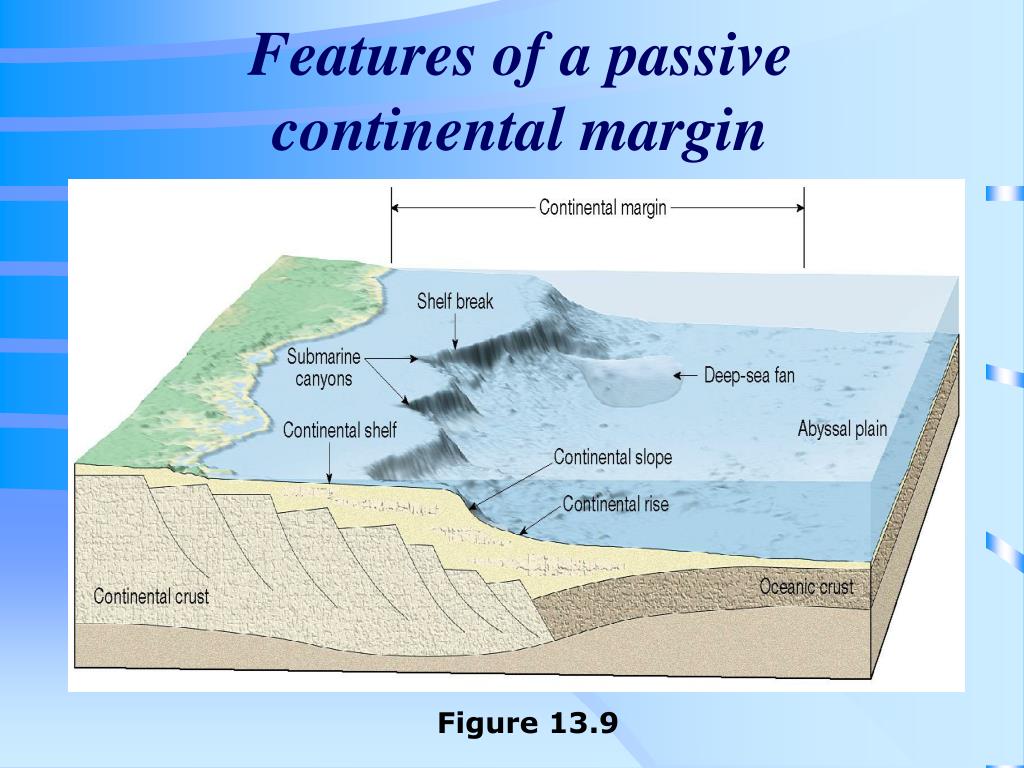 Features of a passive continental margin

Continental margin

Shelf break

Submarine canyons

Deep-sea fan

Continental shelf

Abyssal plain

Continental slope

Continental rise

Continental crust

Oceanic crust

Figure 13.9